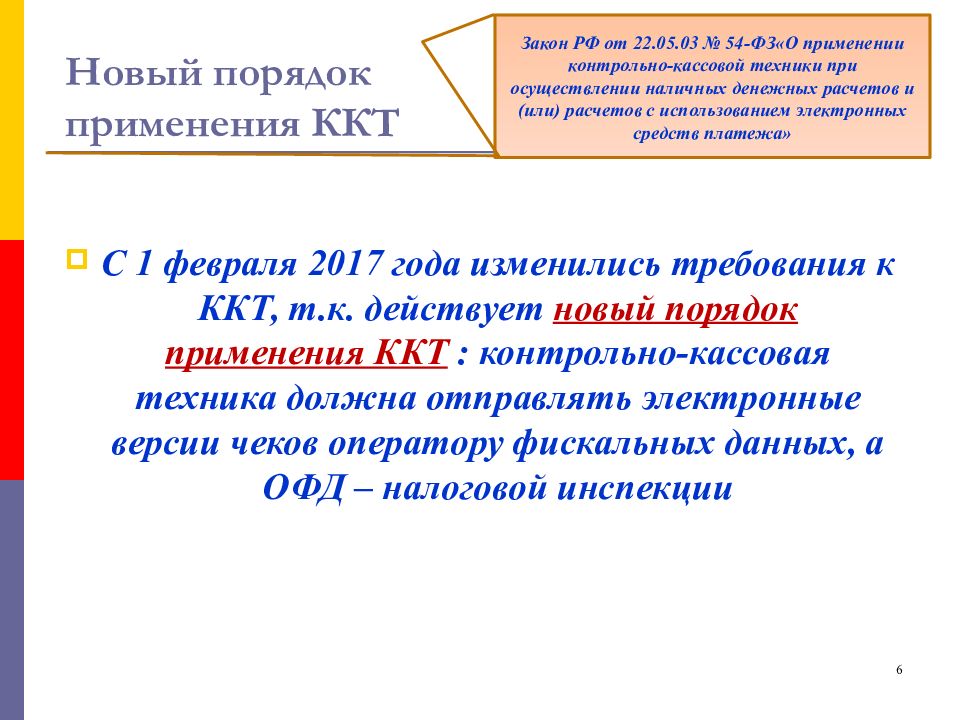 Новый порядок применения ККТ

Закон РФ от 22.05.03 № 54-ФЗ«О применении контрольно-кассовой техники при осуществлении наличных денежных расчетов и (или) расчетов с использованием электронных средств платежа»

С 1 февраля 2017 года изменились требования к ККТ, т.к. действует новый порядок применения ККТ : контрольно-кассовая техника должна отправлять электронные версии чеков оператору фискальных данных, а ОФД – налоговой инспекции

6